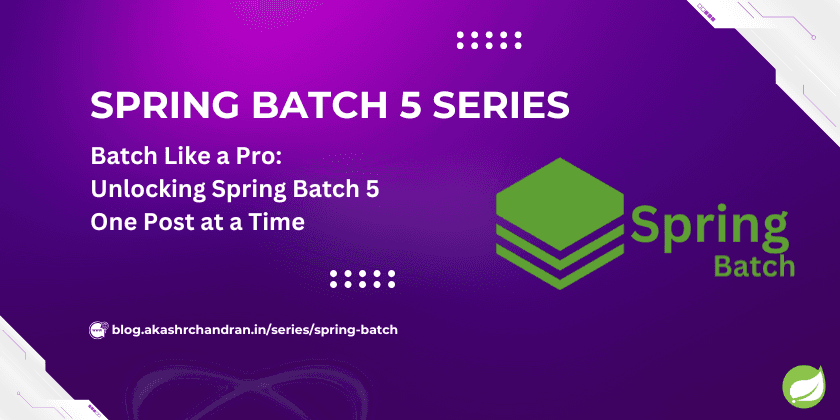 SPRING BATCH 5 SERIES

Batch Like a Pro:
Unlocking Spring Batch 5
One Post at a Time

Spring
Batch

blog.akashrchandran.in/series/spring-batch